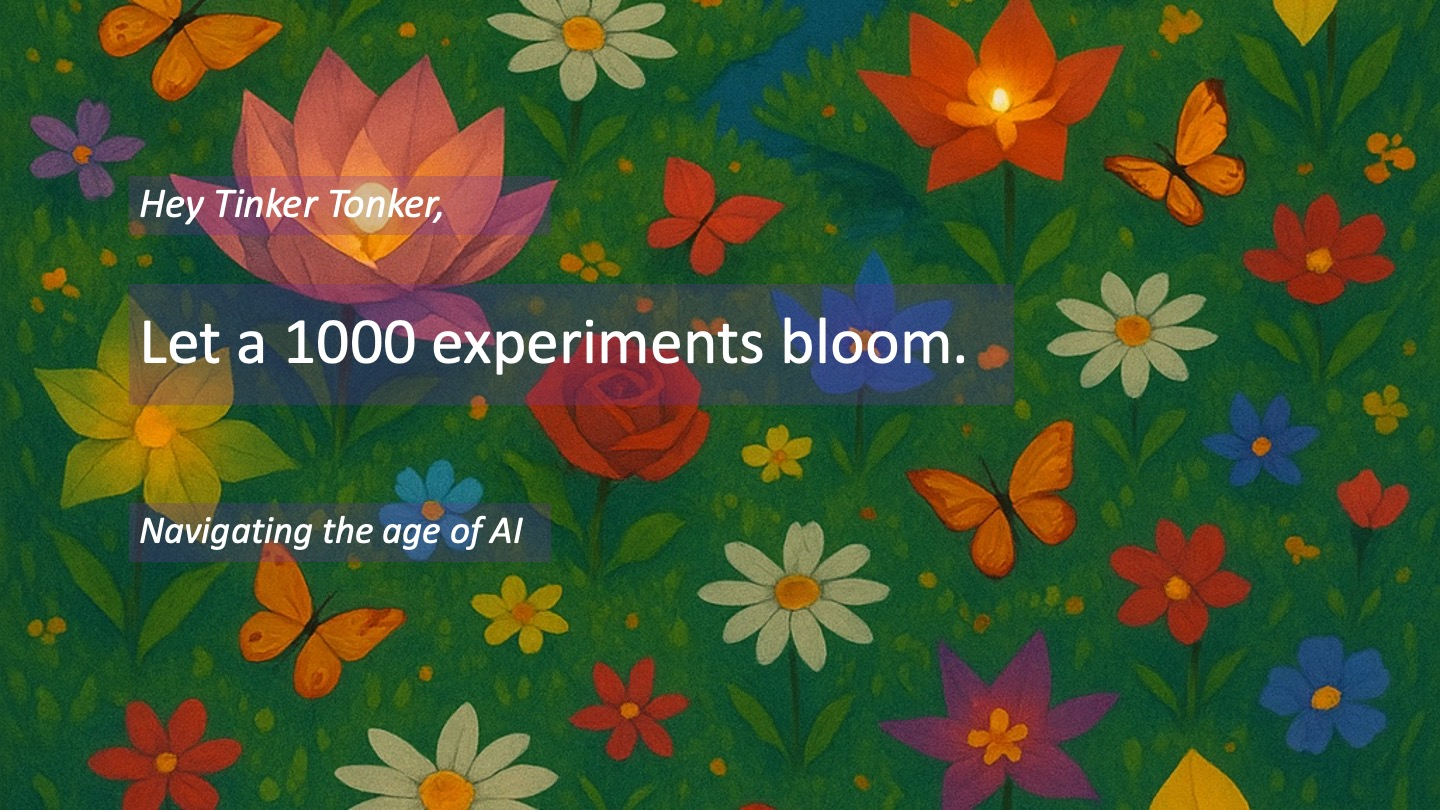 Hey Tinker Tonker,

Let a 1000 experiments bloom.

Navigating the age of AI